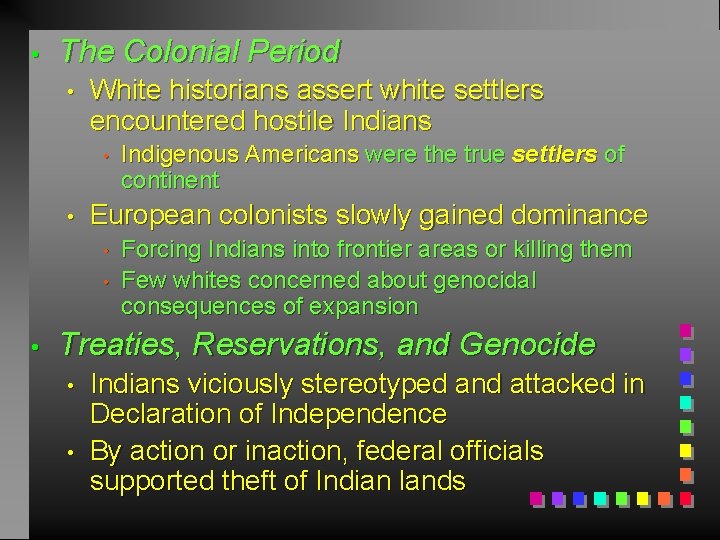 • The Colonial Period
• White historians assert white settlers encountered hostile Indians
• Indigenous Americans were the true settlers of continent
• European colonists slowly gained dominance
• Forcing Indians into frontier areas or killing them
• Few whites concerned about genocidal consequences of expansion
• Treaties, Reservations, and Genocide
• Indians viciously stereotyped and attacked in Declaration of Independence
• By action or inaction, federal officials supported theft of Indian lands